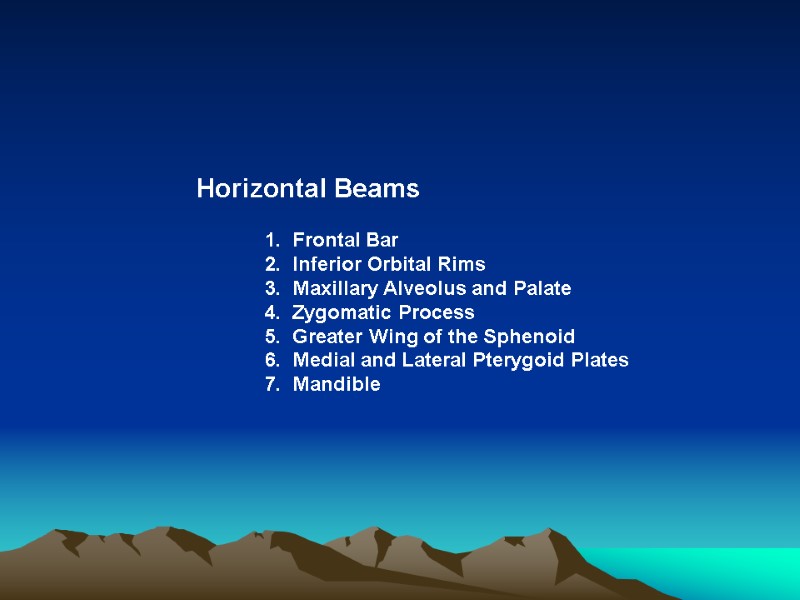 Horizontal Beams

1. Frontal Bar
2. Inferior Orbital Rims
3. Maxillary Alveolus and Palate
4. Zygomatic Process
5. Greater Wing of the Sphenoid
6. Medial and Lateral Pterygoid Plates
7. Mandible